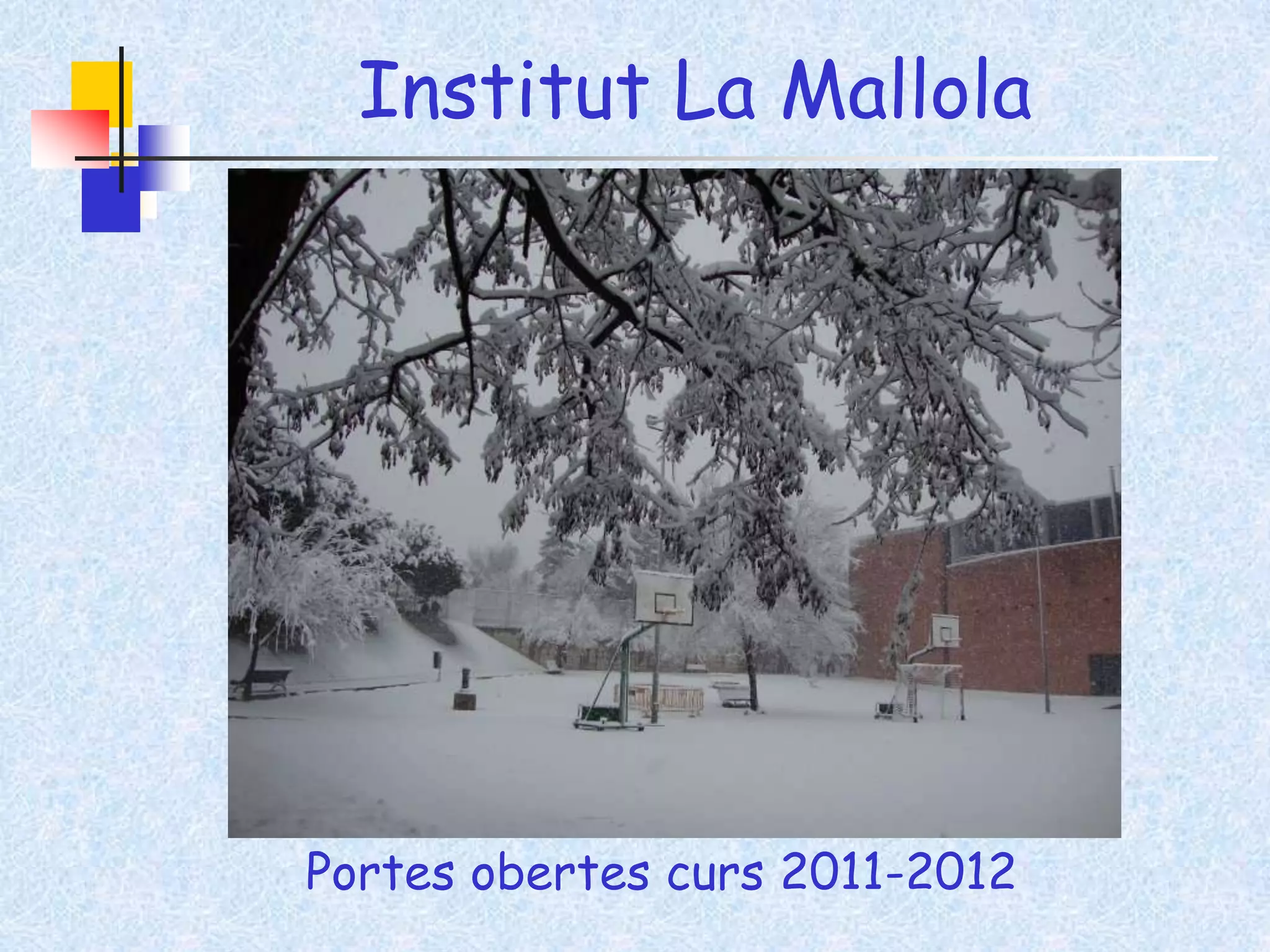 Institut La Mallola

Portes obertes curs 2011-2012